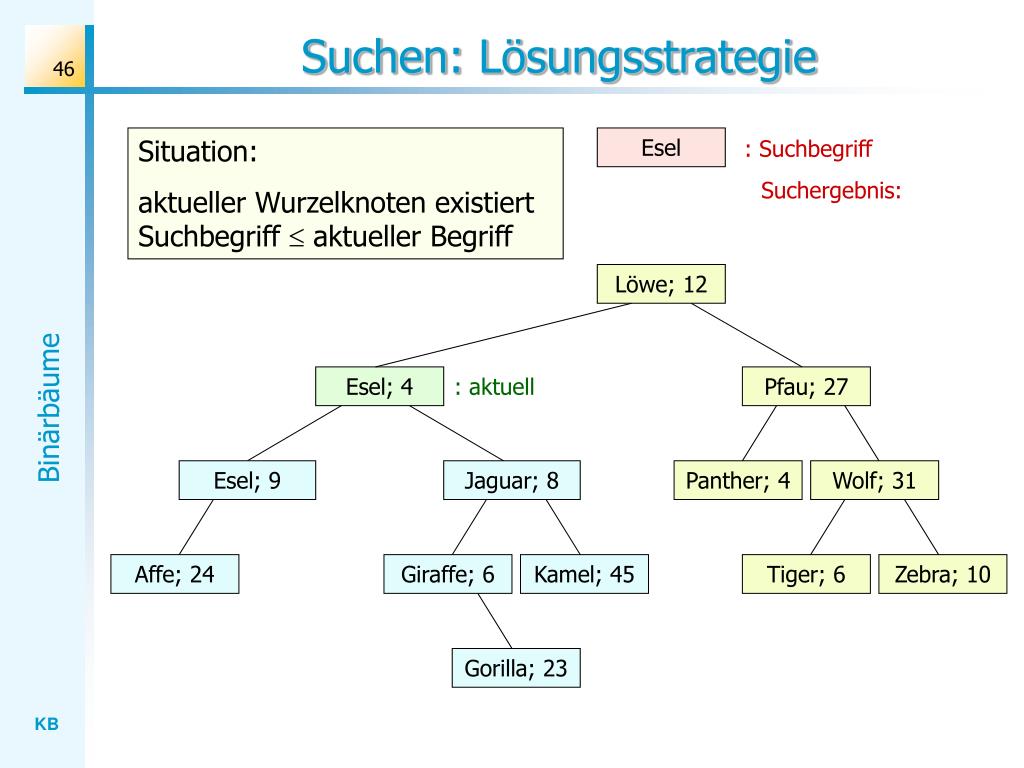 46

Suchen: Lösungsstrategie

Situation:

aktueller Wurzelknoten existiert
Suchbegriff $\leq$ aktueller Begriff

Esel

: Suchbegriff

Suchergebnis:

Löwe; 12

Esel; 4

: aktuell

Pfau; 27

Esel; 9

Jaguar; 8

Panther; 4

Wolf; 31

Affe; 24

Giraffe; 6

Kamel; 45

Tiger; 6

Zebra; 10

Gorilla; 23

Binärbäume

KB